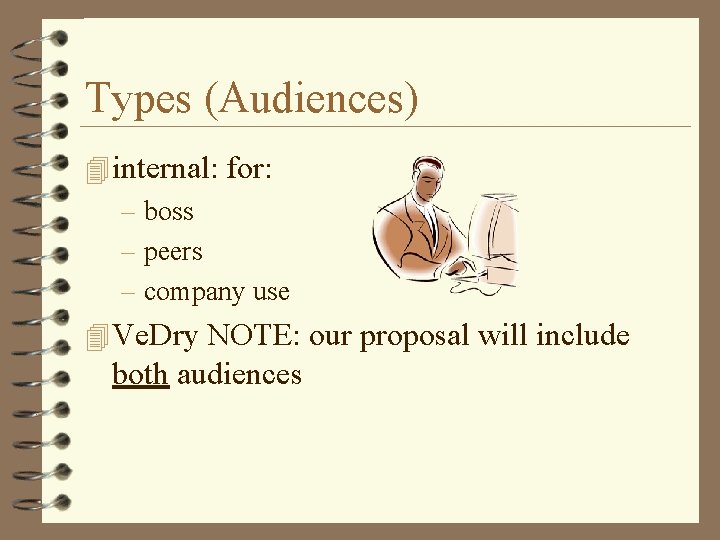 Types (Audiences)

internal: for:

– boss

– peers

– company use

VeDry NOTE: our proposal will include both audiences